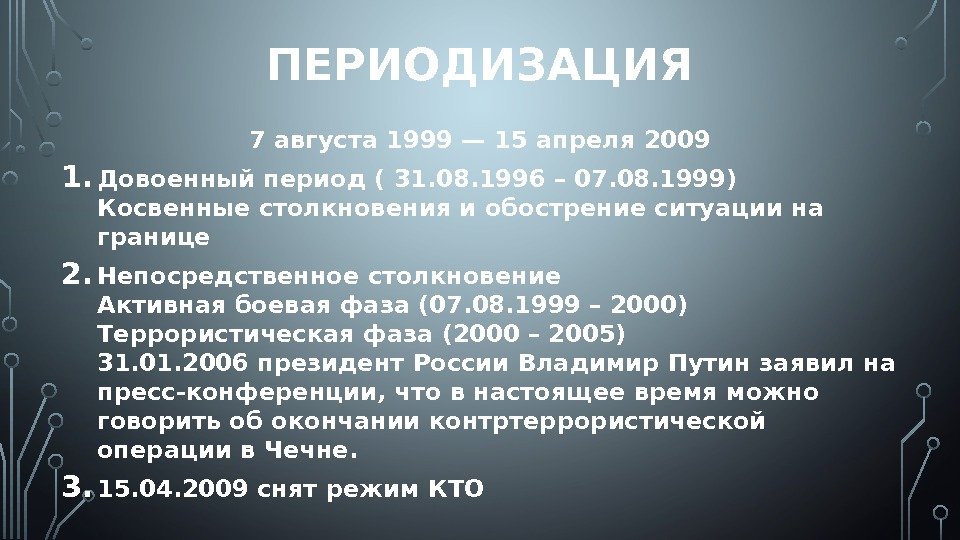 ПЕРИОДИЗАЦИЯ

7 августа 1999 — 15 апреля 2009

1. Довоенный период ( 31.08.1996 – 07.08.1999)
Косвенные столкновения и обострение ситуации на границе

2. Непосредственное столкновение
Активная боевая фаза (07.08.1999 – 2000)
Террористическая фаза (2000 – 2005)
31.01.2006 президент России Владимир Путин заявил на пресс-конференции, что в настоящее время можно говорить об окончании контртеррористической операции в Чечне.

3. 15.04.2009 снят режим КТО